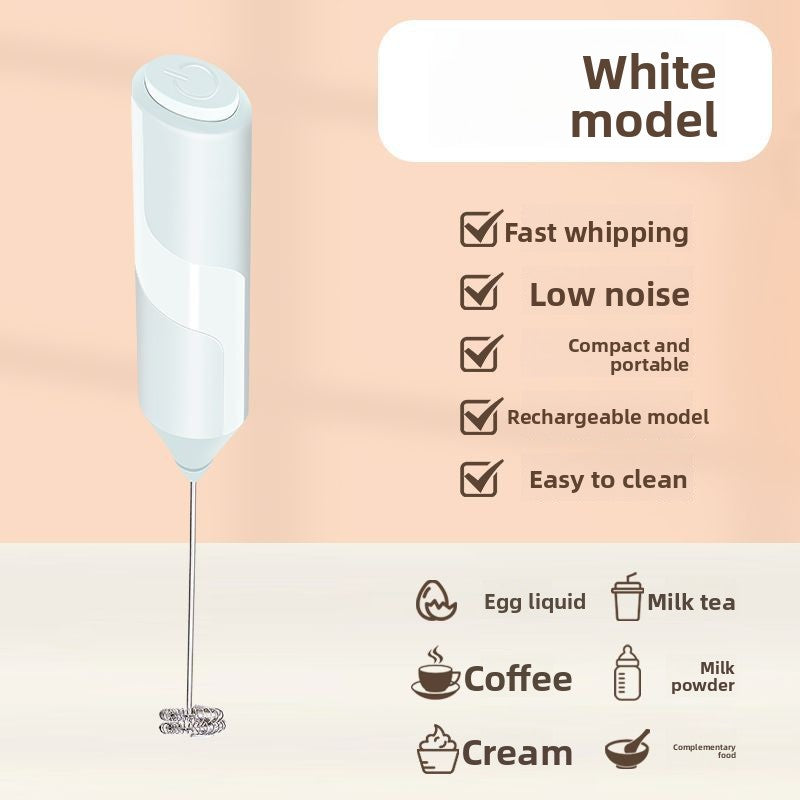 White model

Fast whipping

Low noise

Compact and portable

Rechargeable model

Easy to clean

Egg liquid

Milk tea

Coffee

Milk powder

Cream

Complementary food